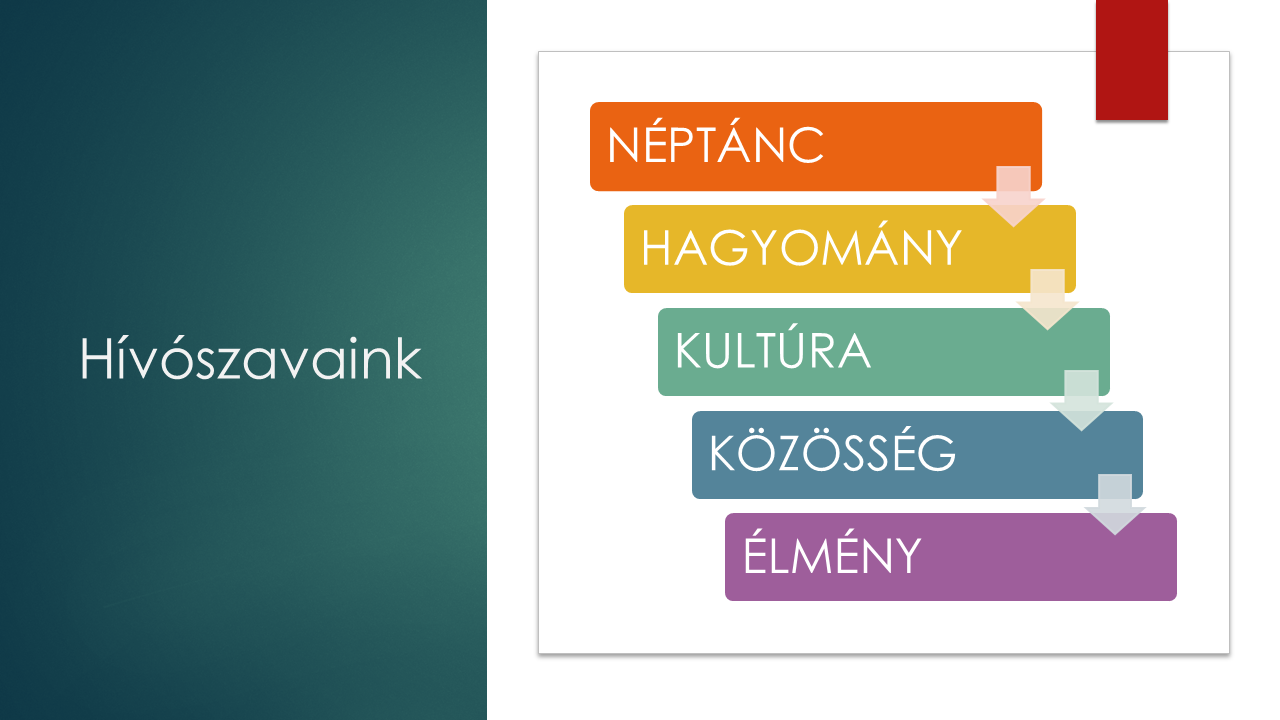 Hívószavaink

NÉPTÁNC

HAGYOMÁNY

KULTÚRA

KÖZÖSSÉG

ÉLMÉNY